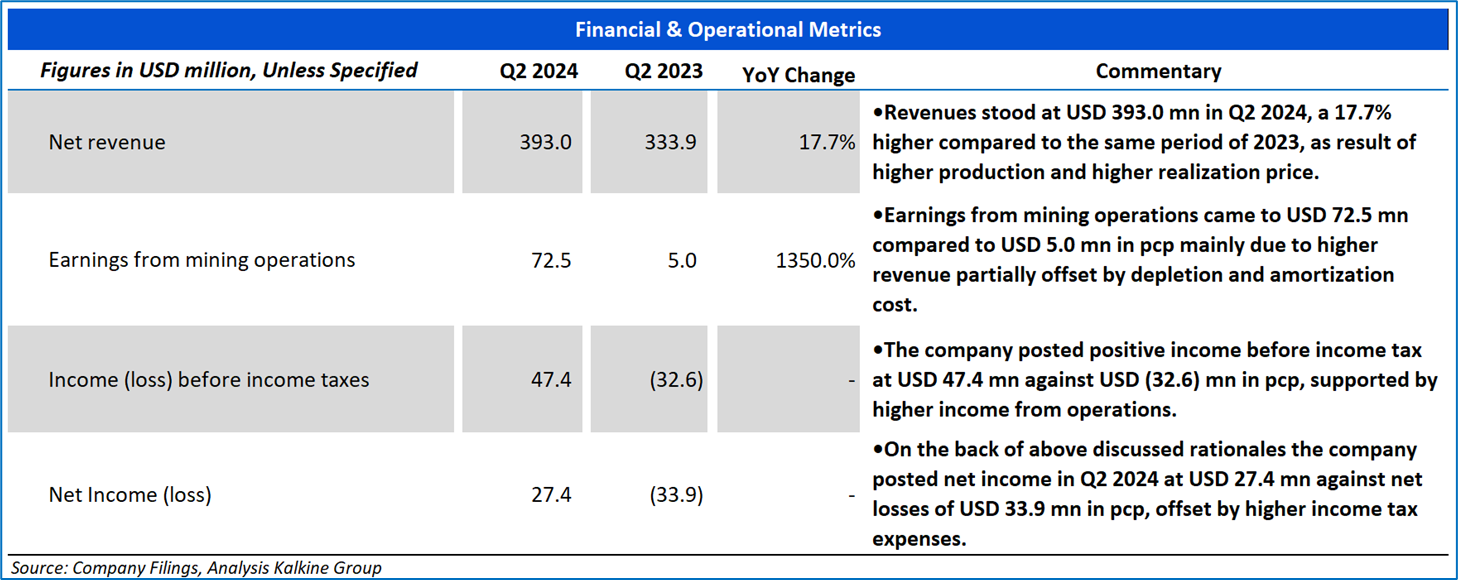 Financial & Operational Metrics

| Figures in USD million, Unless Specified | Q2 2024 | Q2 2023 | YoY Change | Commentary |
|---|---|---|---|---|
| Net revenue | 393.0 | 333.9 | 17.7% | •Revenues stood at USD 393.0 mn in Q2 2024, a 17.7% higher compared to the same period of 2023, as result of higher production and higher realization price. |
| Earnings from mining operations | 72.5 | 5.0 | 1350.0% | •Earnings from mining operations came to USD 72.5 mn compared to USD 5.0 mn in pcp mainly due to higher revenue partially offset by depletion and amortization cost. |
| Income (loss) before income taxes | 47.4 | (32.6) | - | •The company posted positive income before income tax at USD 47.4 mn against USD (32.6) mn in pcp, supported by higher income from operations. |
| Net Income (loss) | 27.4 | (33.9) | - | •On the back of above discussed rationales the company posted net income in Q2 2024 at USD 27.4 mn against net losses of USD 33.9 mn in pcp, offset by higher income tax expenses. |

Source: Company Filings, Analysis Kalkine Group